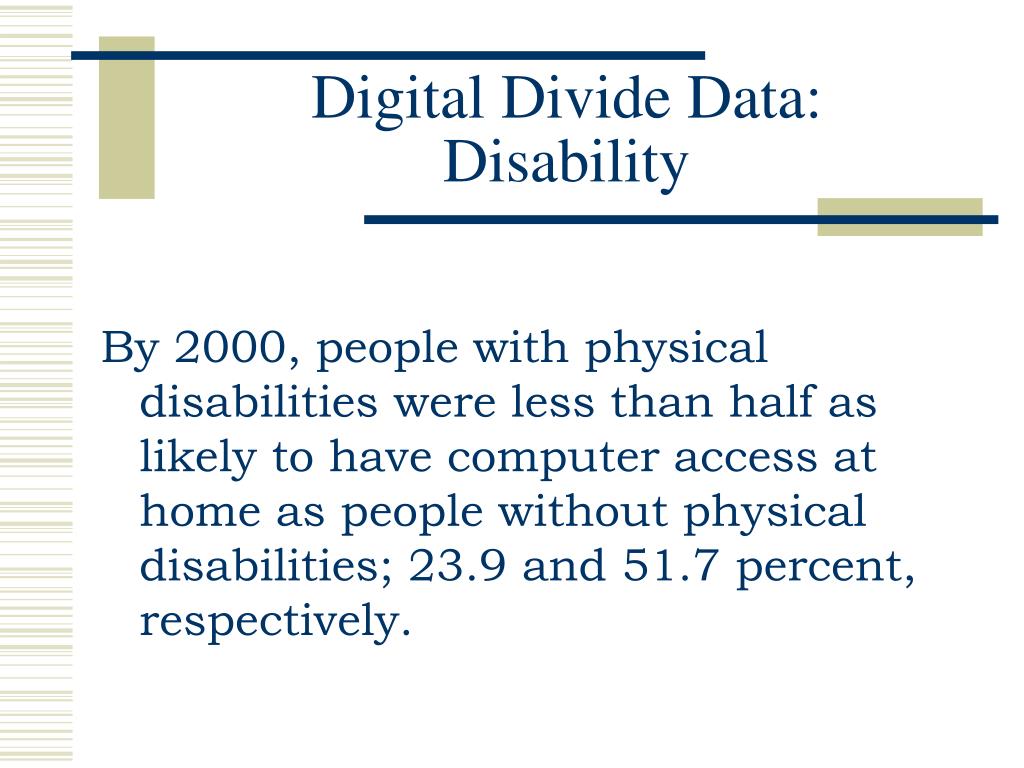 Digital Divide Data: Disability

By 2000, people with physical disabilities were less than half as likely to have computer access at home as people without physical disabilities; 23.9 and 51.7 percent, respectively.